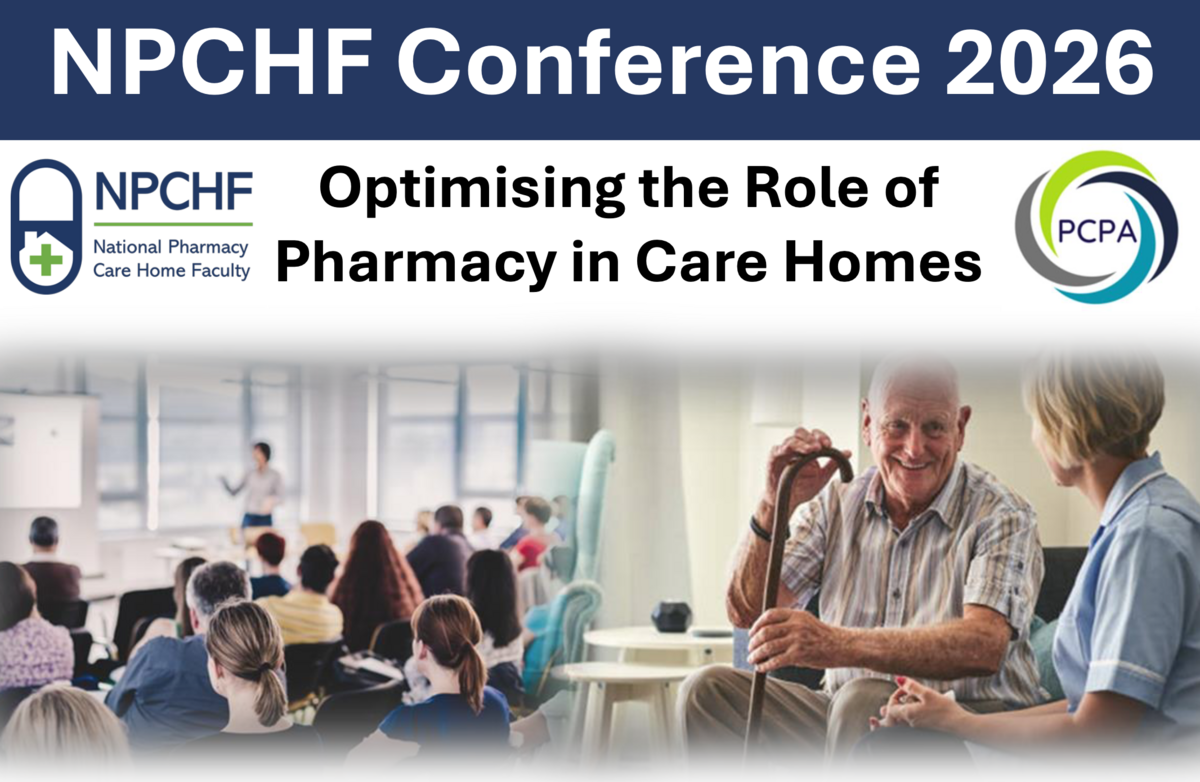 NPCHF Conference 2026

NPCHF
National Pharmacy Care Home Faculty

Optimising the Role of Pharmacy in Care Homes

PCPA